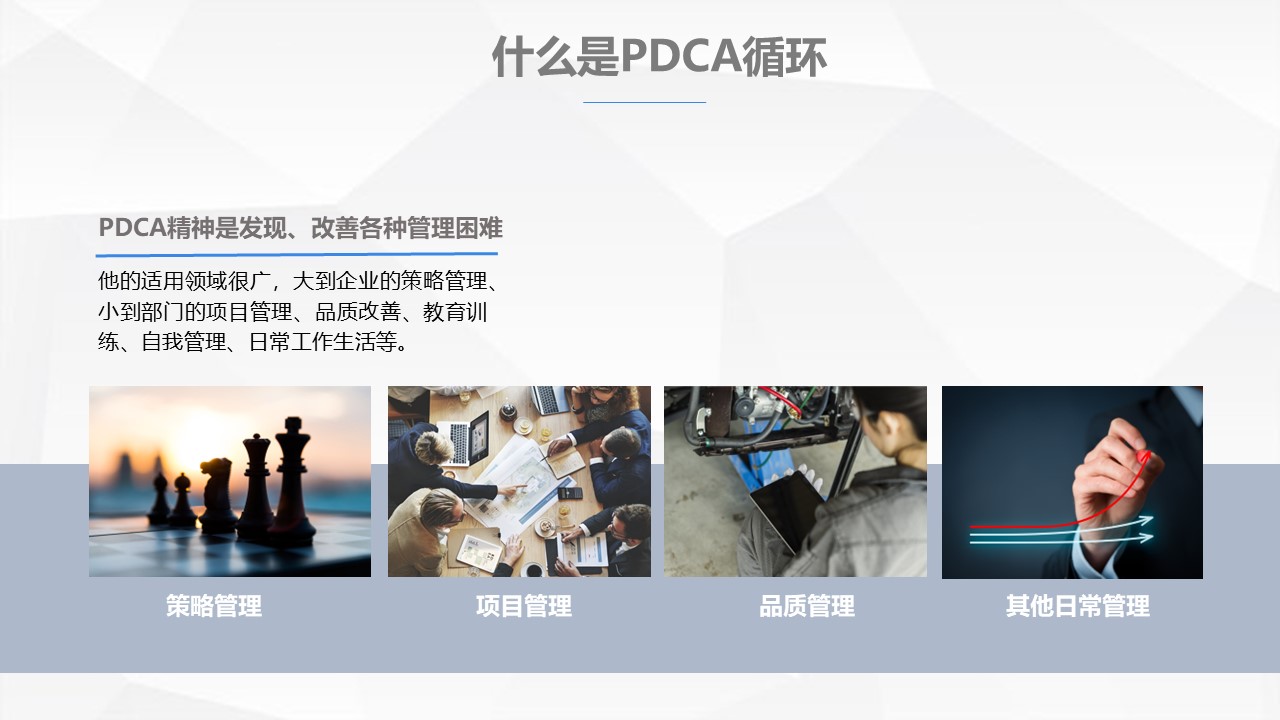 什么是PDCA循环

PDCA精神是发现、改善各种管理困难

他的适用领域很广，大到企业的策略管理、小到部门的项目管理、品质改善、教育训练、自我管理、日常工作生活等。

策略管理

项目管理

品质管理

其他日常管理